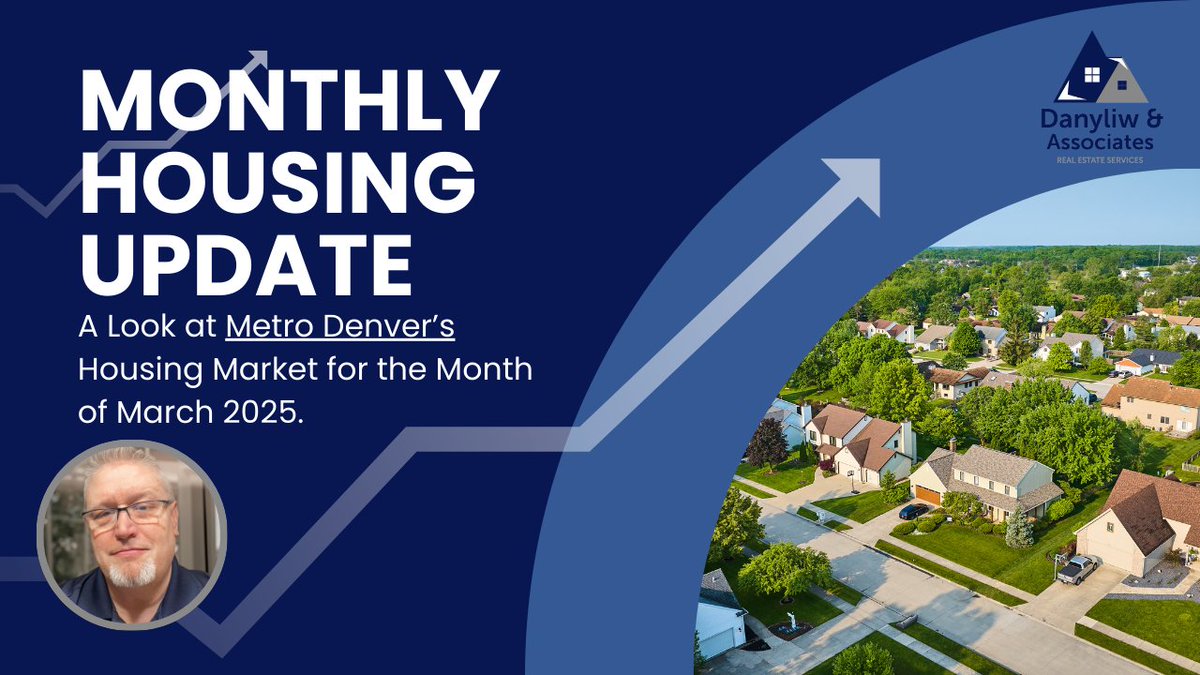 MONTHLY HOUSING UPDATE

A Look at Metro Denver's Housing Market for the Month of March 2025.

Danyliw & Associates
REAL ESTATE SERVICES